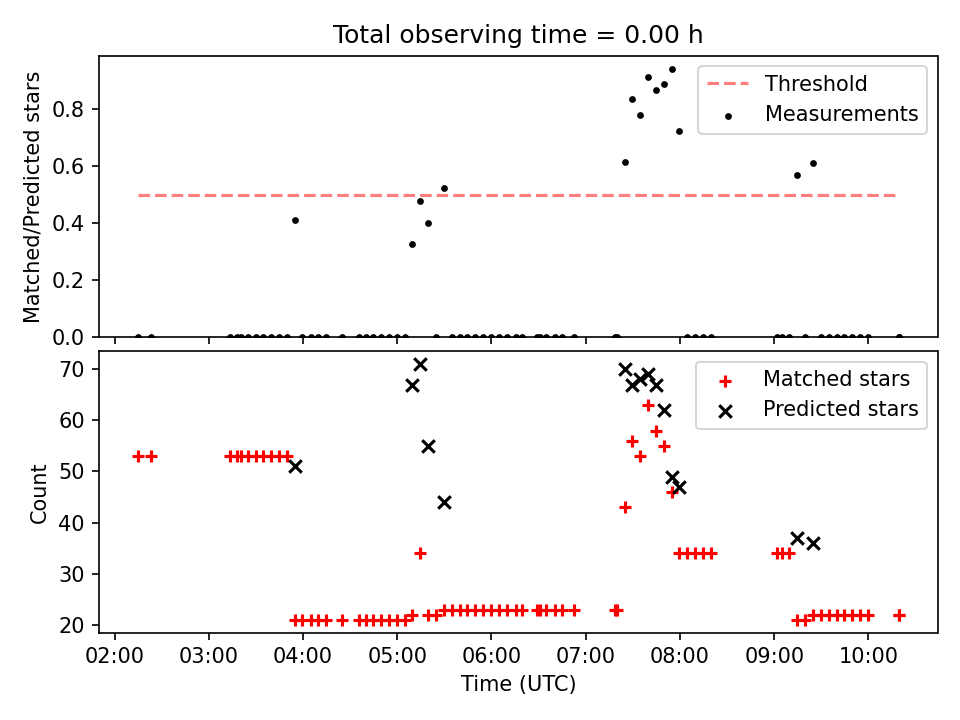 Total observing time = 0.00 h

Matched/Predicted stars

0.0
0.2
0.4
0.6
0.8

Threshold
Measurements

Count

20
30
40
50
60
70

Matched stars
Predicted stars

02:00
03:00
04:00
05:00
06:00
07:00
08:00
09:00
10:00

Time (UTC)